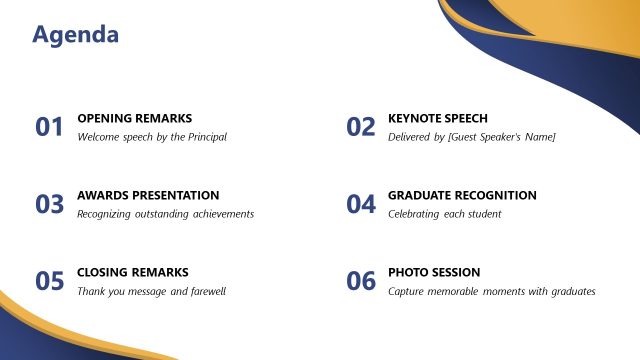 Agenda

01
OPENING REMARKS
Welcome speech by the Principal

02
KEYNOTE SPEECH
Delivered by [Guest Speaker's Name]

03
AWARDS PRESENTATION
Recognizing outstanding achievements

04
GRADUATE RECOGNITION
Celebrating each student

05
CLOSING REMARKS
Thank you message and farewell

06
PHOTO SESSION
Capture memorable moments with graduates